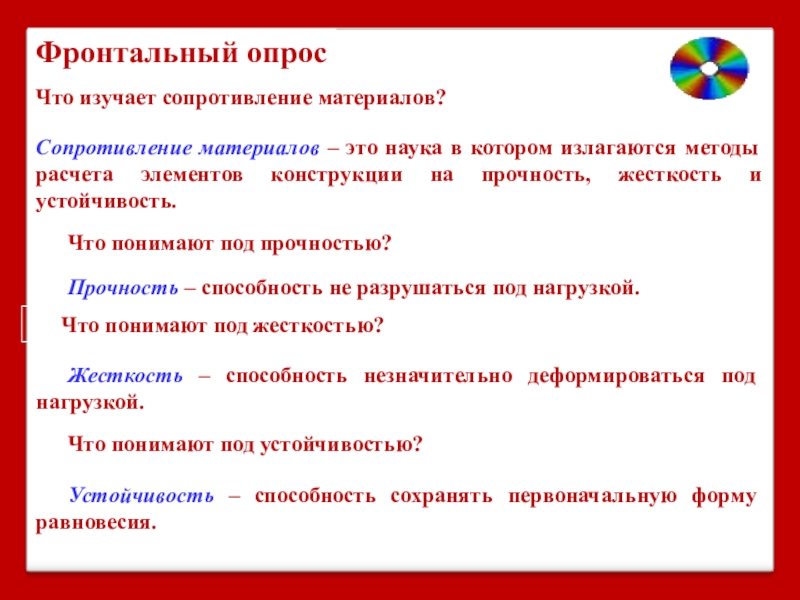 Фронтальный опрос

Что изучает сопротивление материалов?

Сопротивление материалов – это наука в котором излагаются методы расчета элементов конструкции на прочность, жесткость и устойчивость.

Что понимают под прочностью?

Прочность – способность не разрушаться под нагрузкой.

Что понимают под жесткостью?

Жесткость – способность незначительно деформироваться под нагрузкой.

Что понимают под устойчивостью?

Устойчивость – способность сохранять первоначальную форму равновесия.